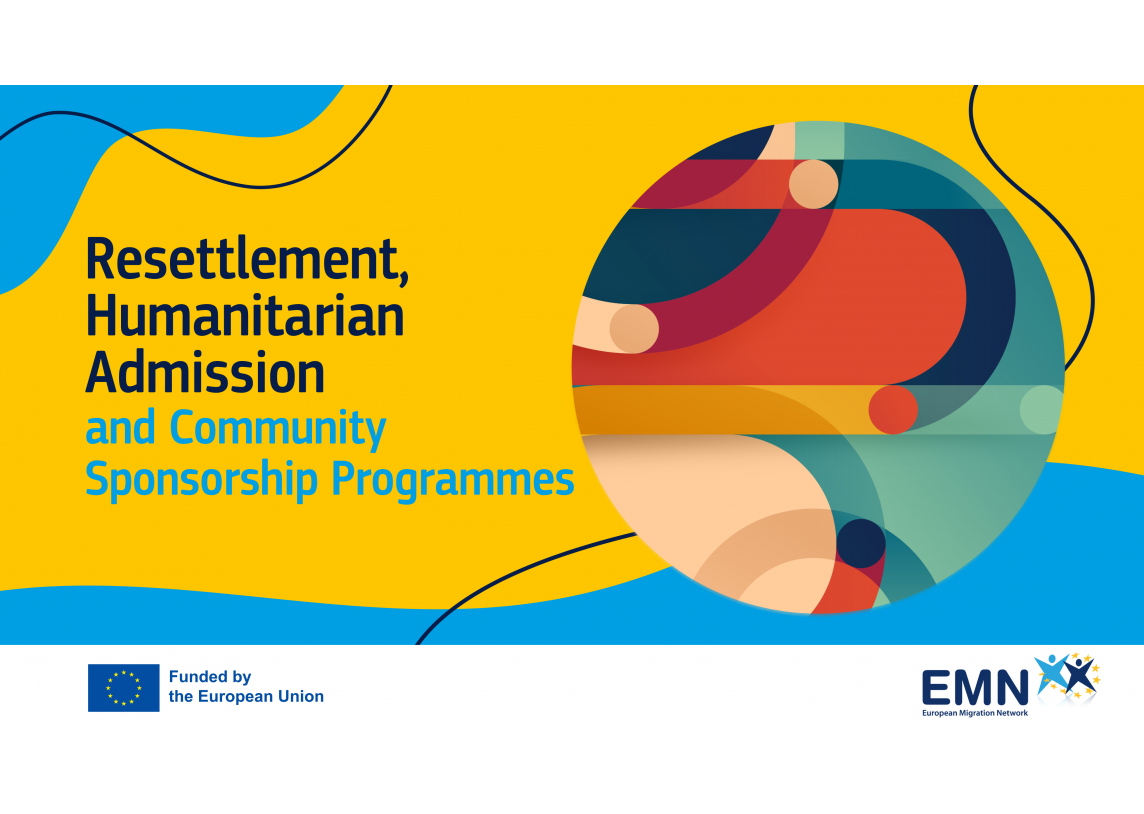 Resettlement, Humanitarian Admission and Community Sponsorship Programmes

Funded by the European Union

EMN
European Migration Network